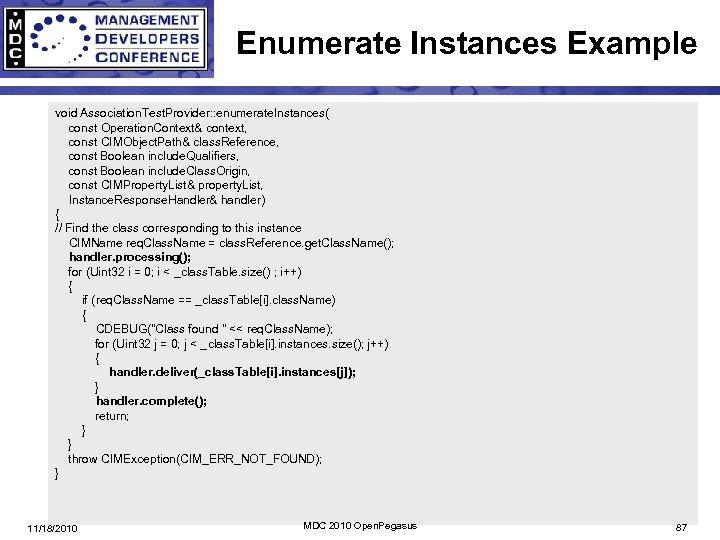 MDC MANAGEMENT DEVELOPERS CONFERENCE

Enumerate Instances Example

void AssociationTestProvider::enumerateInstances(
const OperationContext& context,
const CIMObjectPath& classReference,
const Boolean includeQualifiers,
const Boolean includeClassOrigin,
const CIMPropertyList& propertyList,
InstanceResponseHandler& handler)
{
// Find the class corresponding to this instance
CIMName reqClassName = classReference.getClassName();
handler.processing();
for (Uint32 i = 0; i < _classTable.size() ; i++)
{
if (reqClassName == _classTable[i].className)
{
CDEBUG("Class found " << reqClassName);
for (Uint32 j = 0; j < _classTable[i].instances.size(); j++)
{
handler.deliver(_classTable[i].instances[j]);
}
handler.complete();
return;
}
}
throw CIMException(CIM_ERR_NOT_FOUND);
}

11/18/2010

MDC 2010 OpenPegasus

87